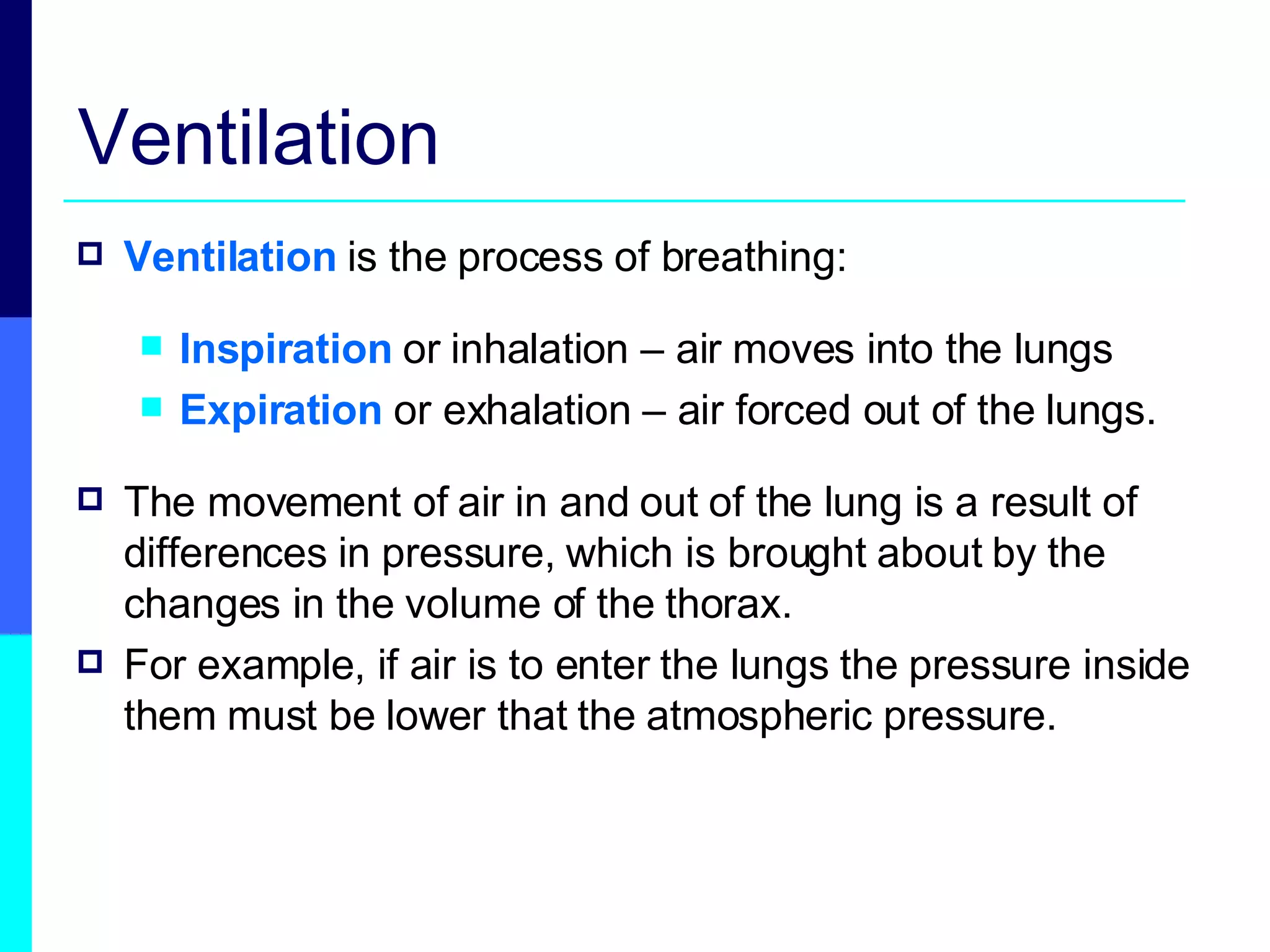 Ventilation

Ventilation is the process of breathing:

Inspiration or inhalation – air moves into the lungs

Expiration or exhalation – air forced out of the lungs.

The movement of air in and out of the lung is a result of differences in pressure, which is brought about by the changes in the volume of the thorax.

For example, if air is to enter the lungs the pressure inside them must be lower that the atmospheric pressure.